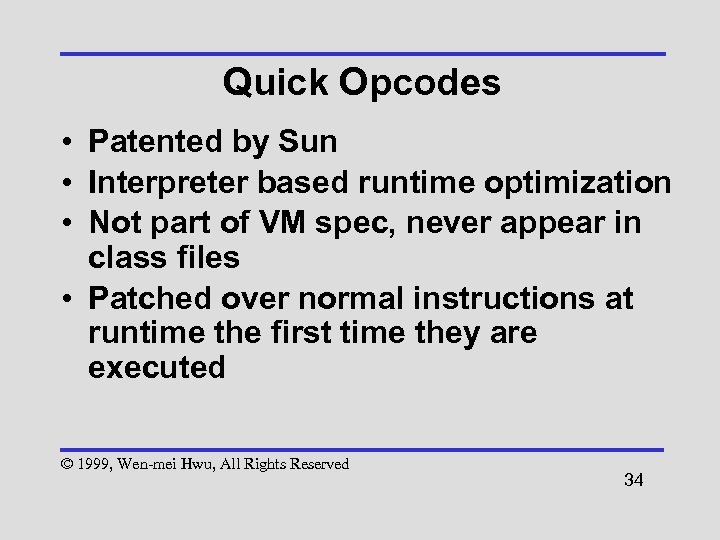 Quick Opcodes

• Patented by Sun
• Interpreter based runtime optimization
• Not part of VM spec, never appear in class files
• Patched over normal instructions at runtime the first time they are executed

© 1999, Wen-mei Hwu, All Rights Reserved

34